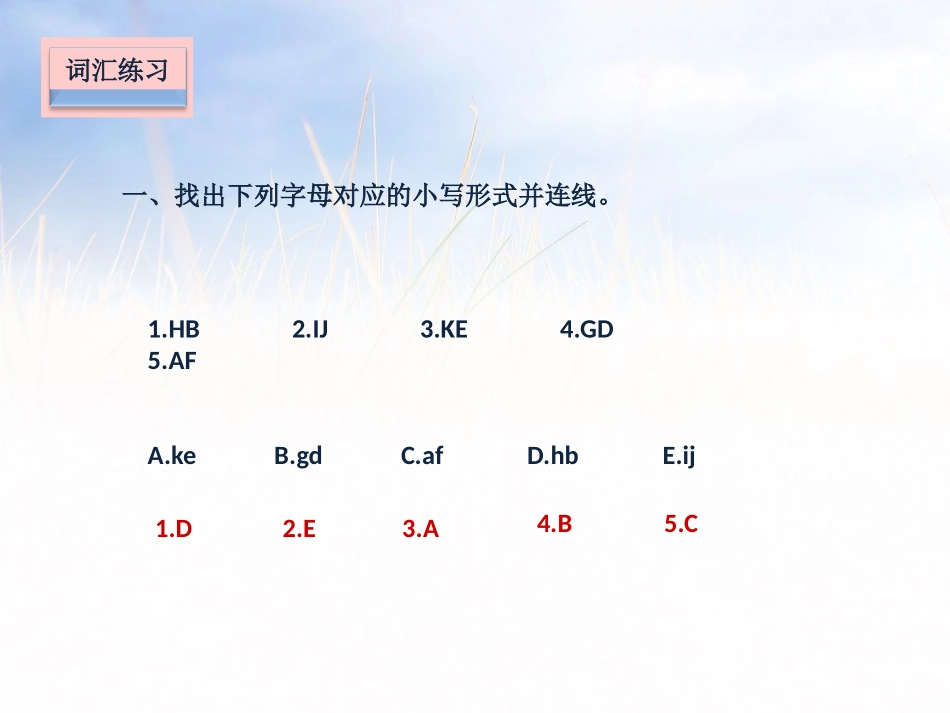 词汇练习

一、找出下列字母对应的小写形式并连线。

1.HB 2.IJ 3.KE 4.GD 5.AF

A.ke B.gd C.af D.hb E.ij

1.D 2.E 3.A 4.B 5.C